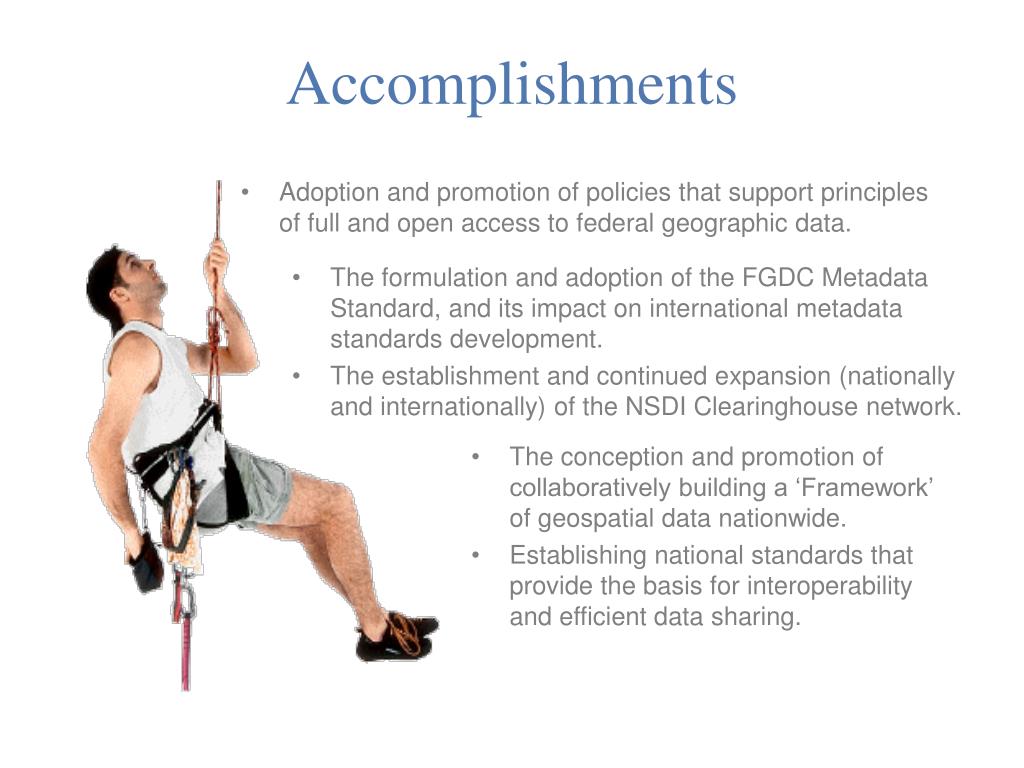 Accomplishments

• Adoption and promotion of policies that support principles of full and open access to federal geographic data.

• The formulation and adoption of the FGDC Metadata Standard, and its impact on international metadata standards development.

• The establishment and continued expansion (nationally and internationally) of the NSDI Clearinghouse network.

• The conception and promotion of collaboratively building a ‘Framework’ of geospatial data nationwide.

• Establishing national standards that provide the basis for interoperability and efficient data sharing.